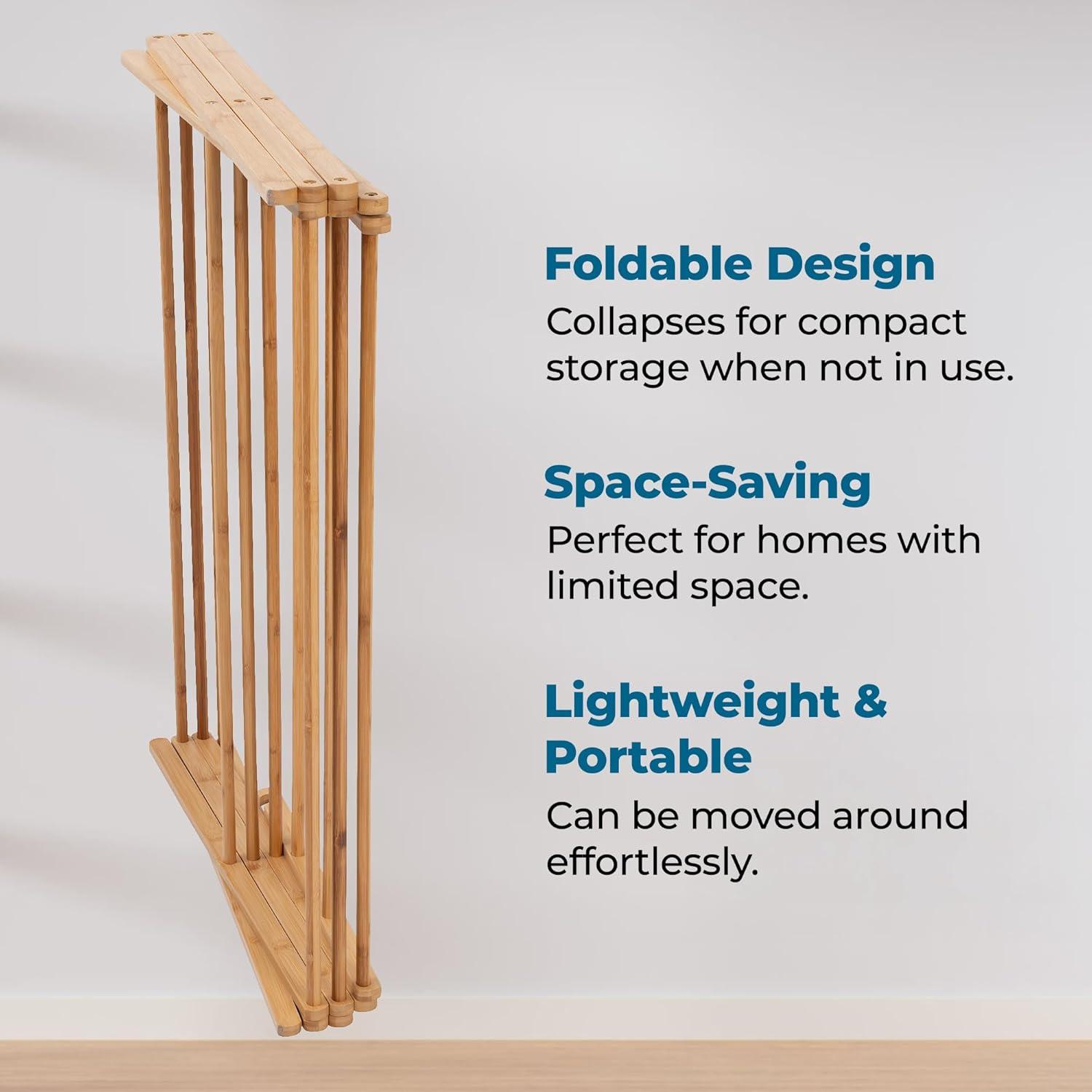 Foldable Design
Collapses for compact storage when not in use.

Space-Saving
Perfect for homes with limited space.

Lightweight & Portable
Can be moved around effortlessly.